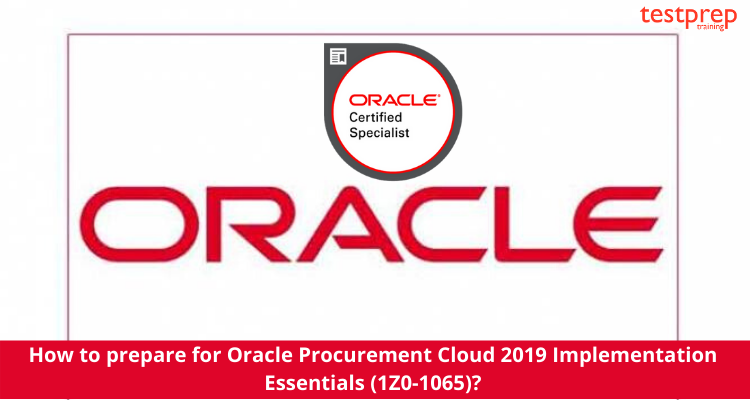 testprep
training

ORACLE
Certified
Specialist

ORACLE

How to prepare for Oracle Procurement Cloud 2019 Implementation Essentials (1Z0-1065)?